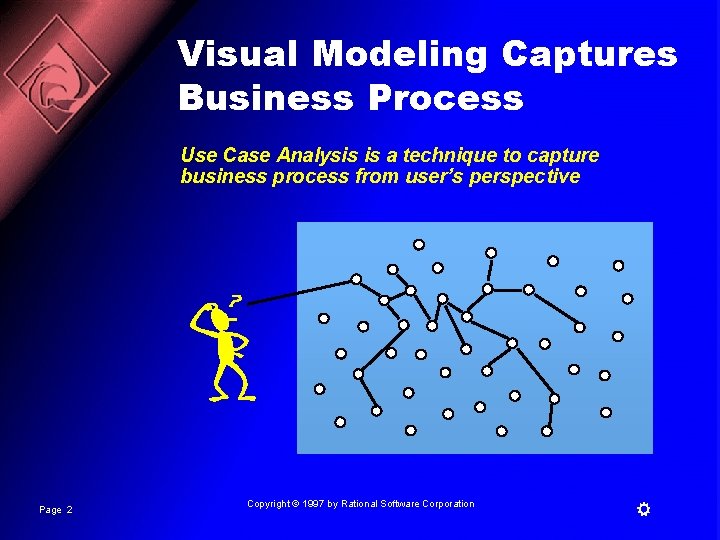 Visual Modeling Captures Business Process

Use Case Analysis is a technique to capture business process from user's perspective

?

Page 2

Copyright © 1997 by Rational Software Corporation